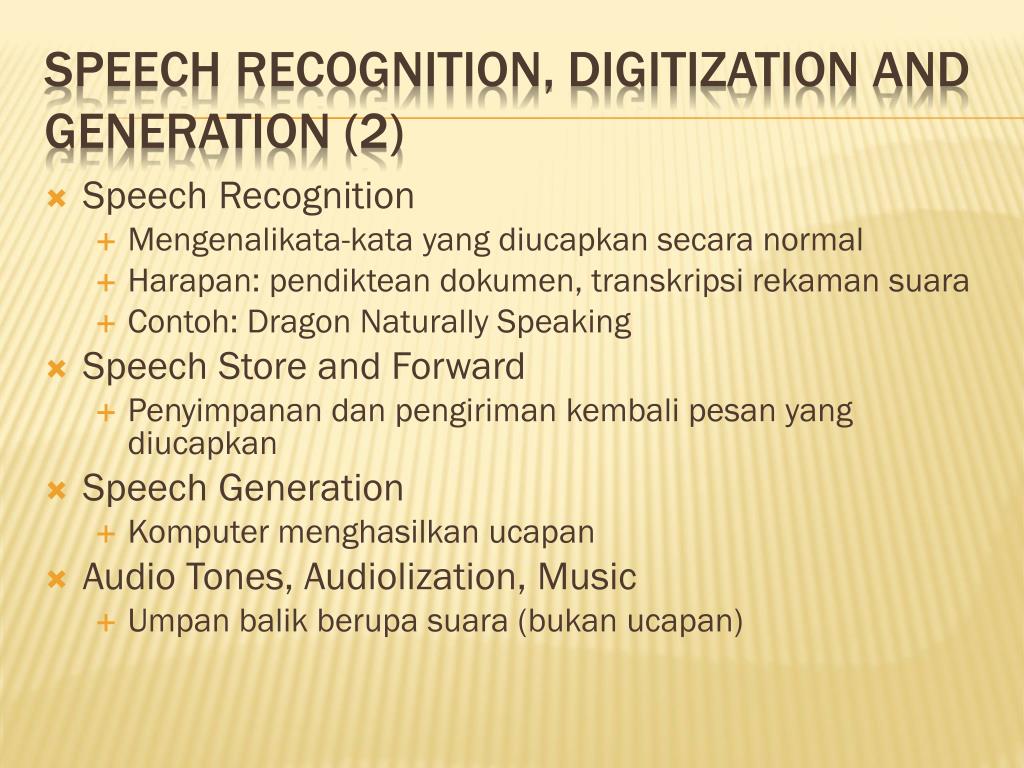 SPEECH RECOGNITION, DIGITIZATION AND GENERATION (2)

Speech Recognition
Mengenalikata-kata yang diucapkan secara normal
Harapan: pendiktean dokumen, transkripsi rekaman suara
Contoh: Dragon Naturally Speaking
Speech Store and Forward
Penyimpanan dan pengiriman kembali pesan yang diucapkan
Speech Generation
Komputer menghasilkan ucapan
Audio Tones, Audiolization, Music
Umpan balik berupa suara (bukan ucapan)